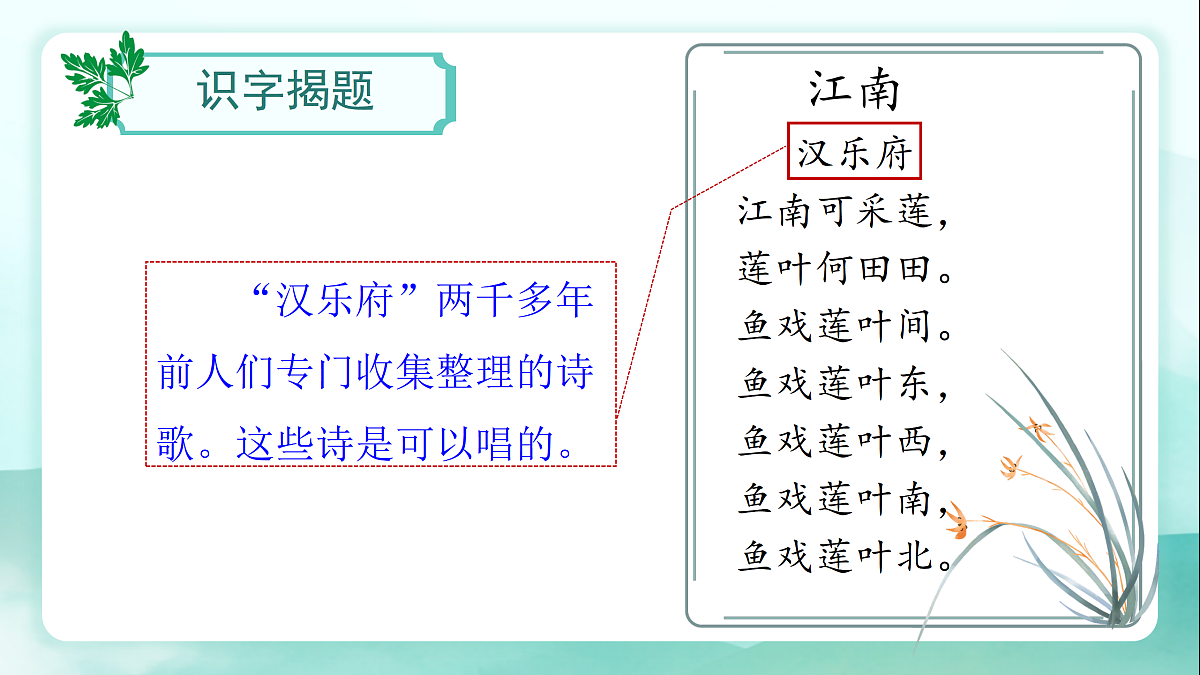 识字揭题

“汉乐府”两千多年前人们专门收集整理的诗歌。这些诗是可以唱的。

江南
汉乐府
江南可采莲，
莲叶何田田。
鱼戏莲叶间。
鱼戏莲叶东，
鱼戏莲叶西，
鱼戏莲叶南，
鱼戏莲叶北。